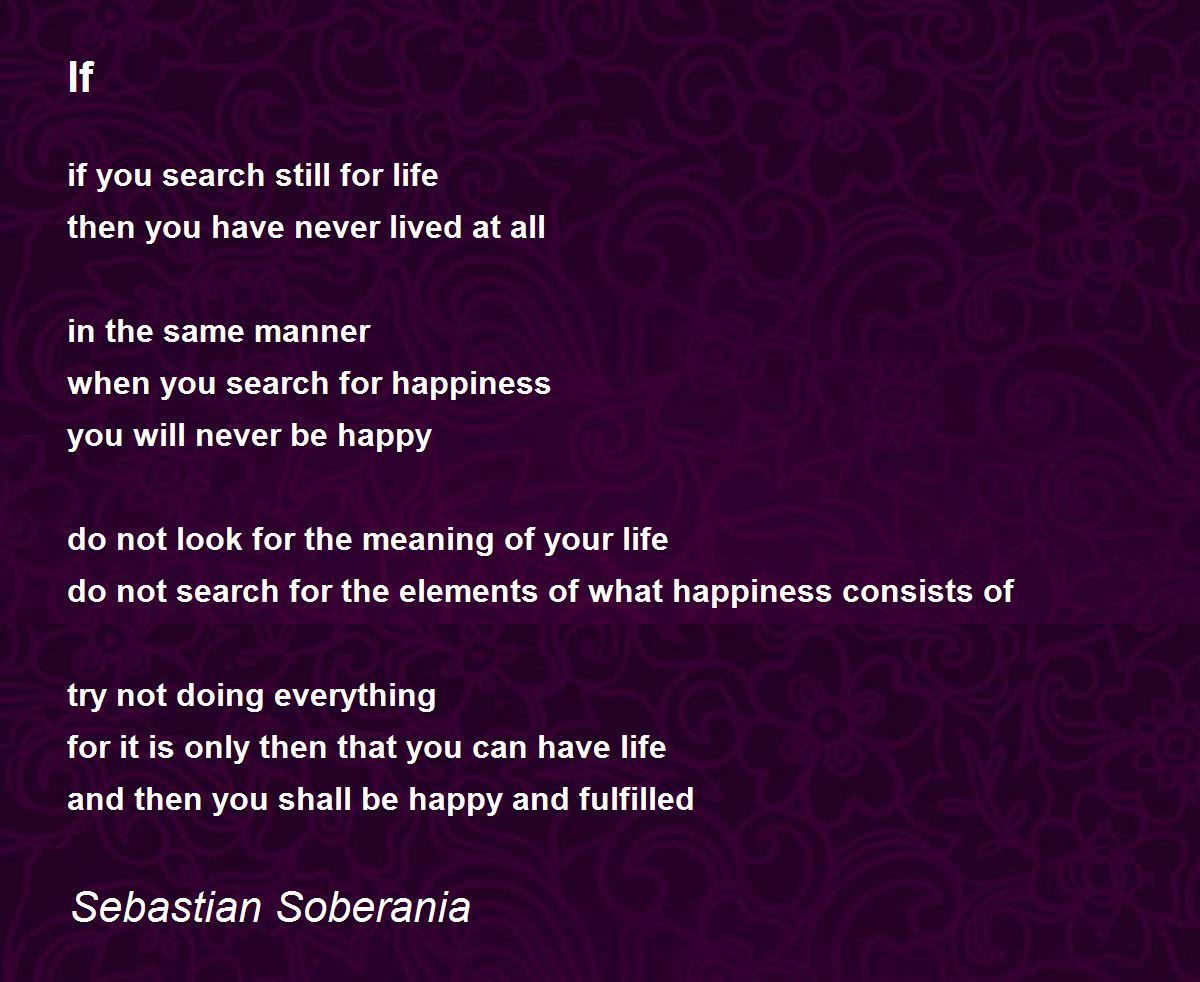 If

if you search still for life
then you have never lived at all

in the same manner
when you search for happiness
you will never be happy

do not look for the meaning of your life
do not search for the elements of what happiness consists of

try not doing everything
for it is only then that you can have life
and then you shall be happy and fulfilled

Sebastian Soberania